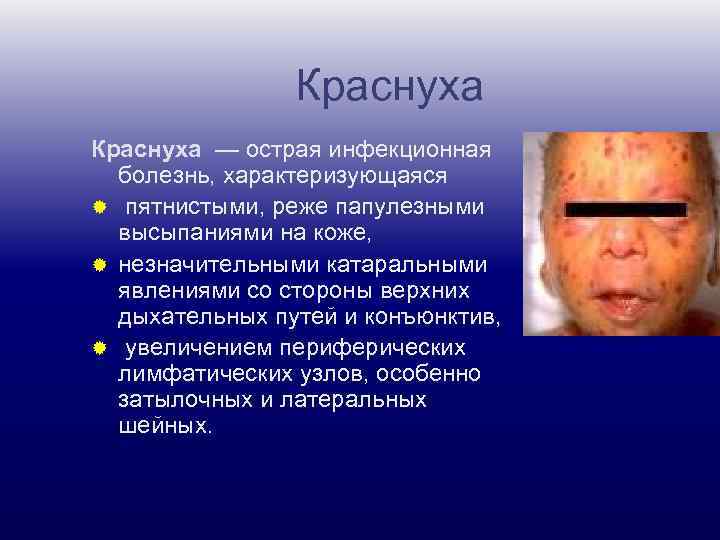 Краснуха

Краснуха — острая инфекционная болезнь, характеризующаяся

пятнистыми, реже папулезными высыпаниями на коже,

незначительными катаральными явлениями со стороны верхних дыхательных путей и конъюнктив,

увеличением периферических лимфатических узлов, особенно затылочных и латеральных шейных.